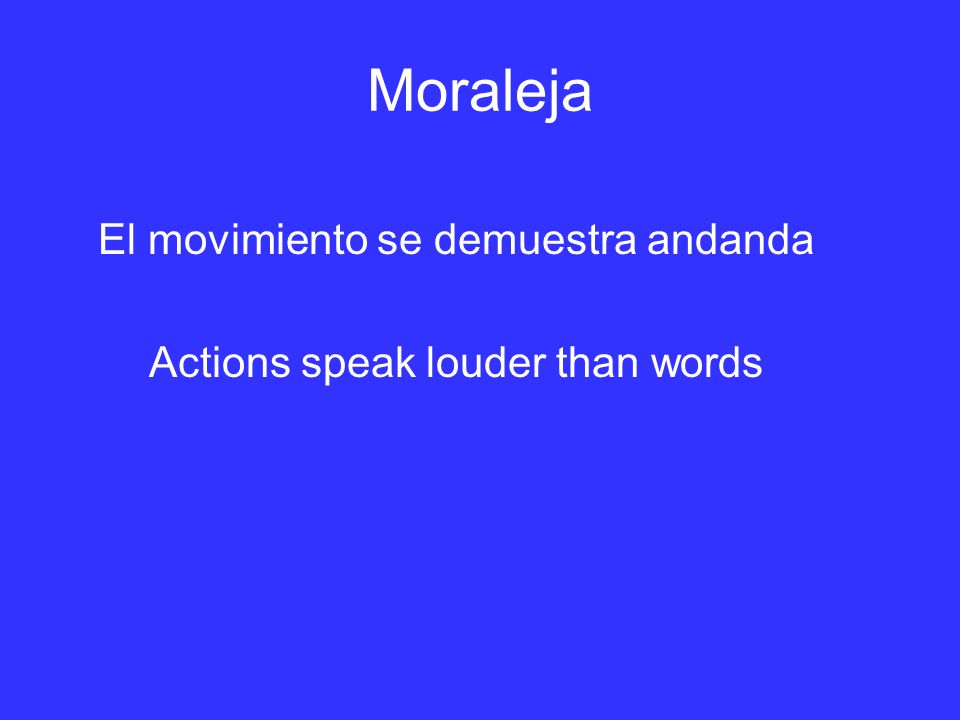 Moraleja

El movimiento se demuestra andanda

Actions speak louder than words